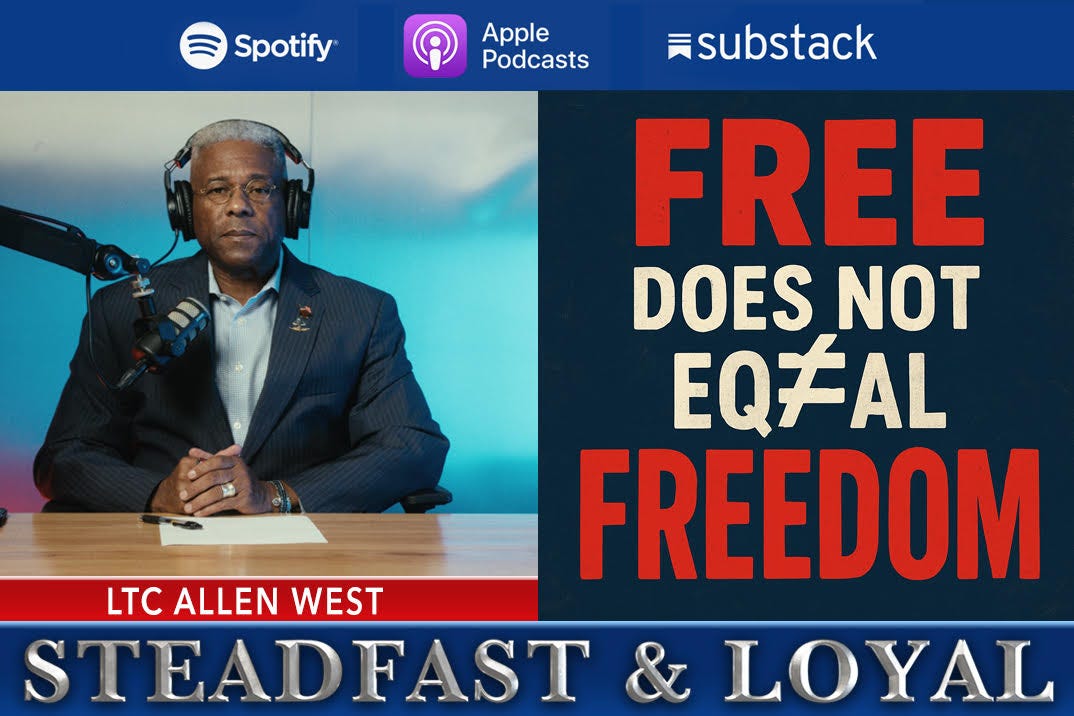 Spotify

Apple Podcasts

substack

FREE DOES NOT EQ≠AL FREEDOM

LTC ALLEN WEST

STEADFAST & LOYAL